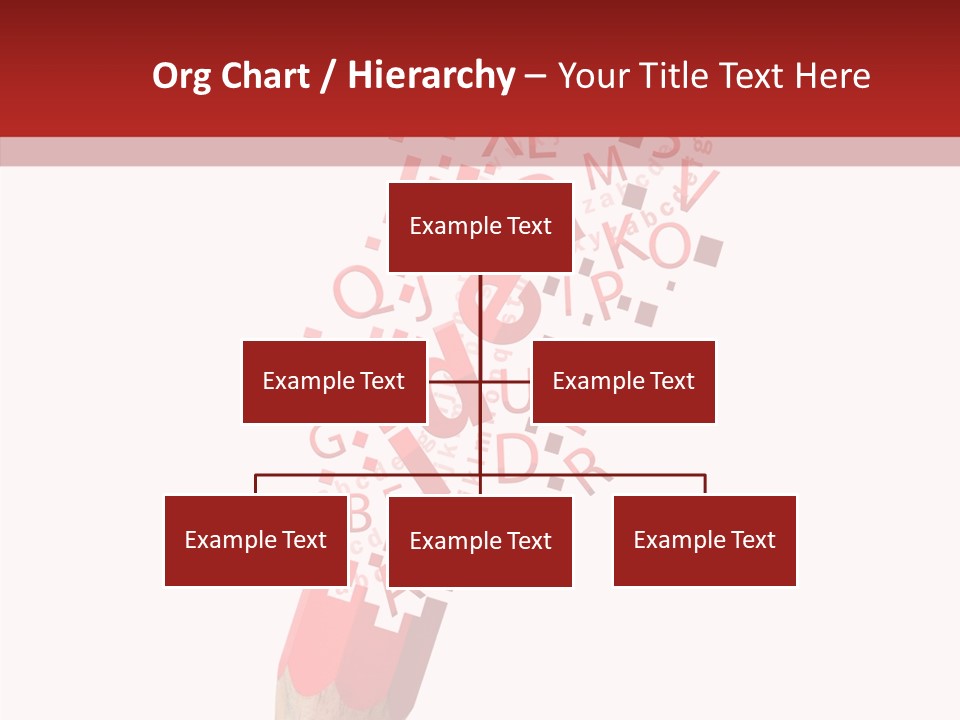 Org Chart / Hierarchy – Your Title Text Here

Example Text

Example Text

Example Text

Example Text

Example Text

Example Text